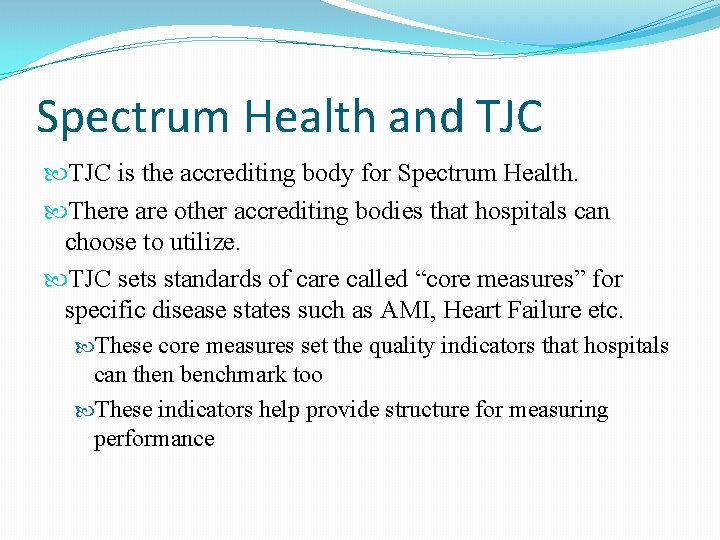 Spectrum Health and TJC

TJC is the accrediting body for Spectrum Health.

There are other accrediting bodies that hospitals can choose to utilize.

TJC sets standards of care called “core measures” for specific disease states such as AMI, Heart Failure etc.

These core measures set the quality indicators that hospitals can then benchmark too

These indicators help provide structure for measuring performance